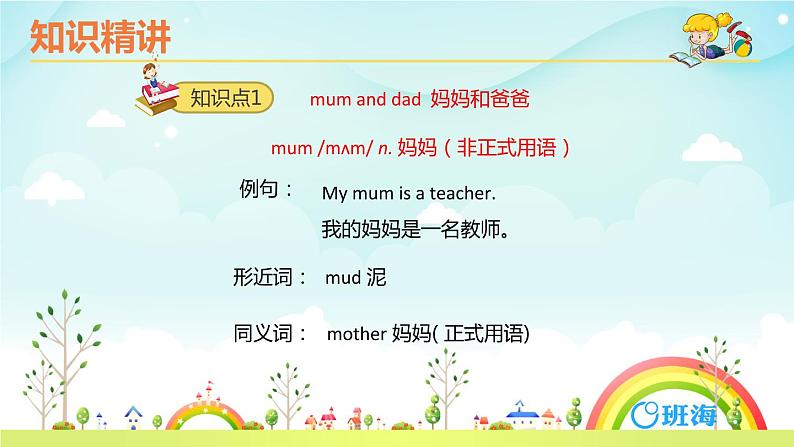 知识精讲

知识点1 mum and dad 妈妈和爸爸

mum /mʌm/ n. 妈妈（非正式用语）

例句： My mum is a teacher.
我的妈妈是一名教师。

形近词： mud 泥

同义词： mother 妈妈( 正式用语)

班海